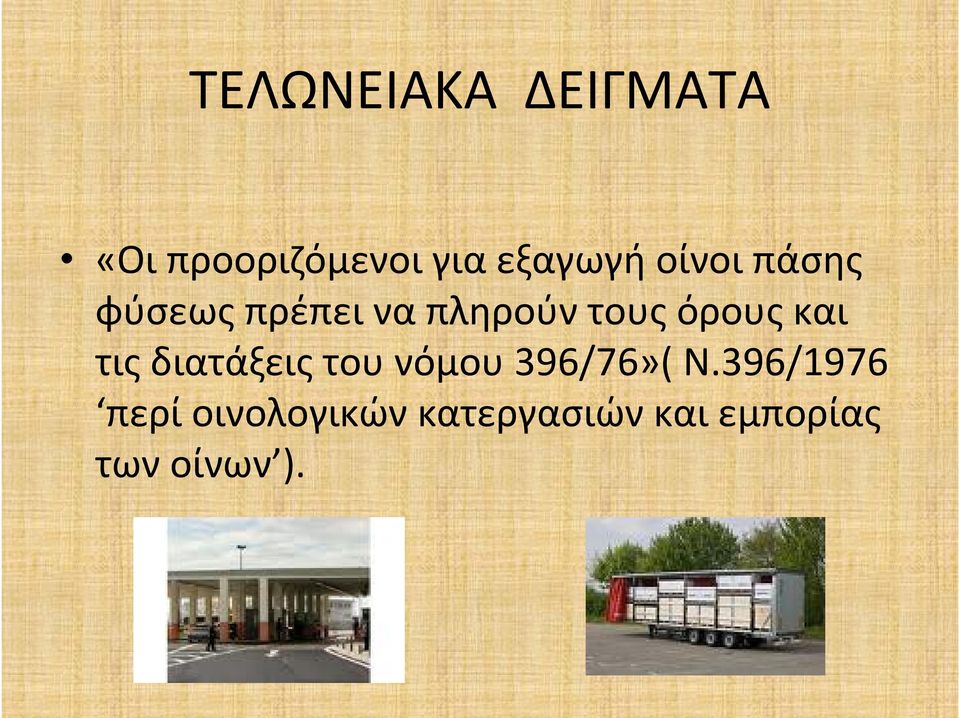 ΤΕΛΩΝΕΙΑΚΑ ΔΕΙΓΜΑΤΑ

• «Οι προοριζόμενοι για εξαγωγή οίνοι πάσης φύσεως πρέπει να πληρούν τους όρους και τις διατάξεις του νόμου 396/76»( Ν.396/1976 ‘περί οινολογικών κατεργασιών και εμπορίας των οίνων’).